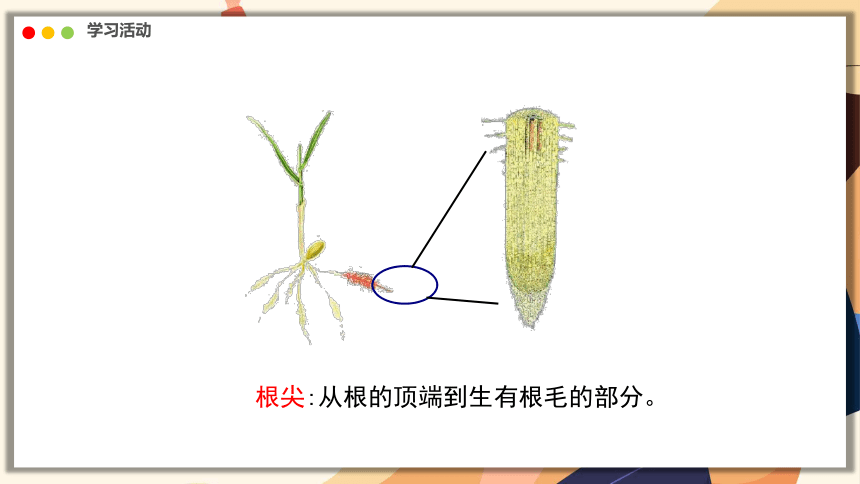 学习活动

根尖:从根的顶端到生有根毛的部分。